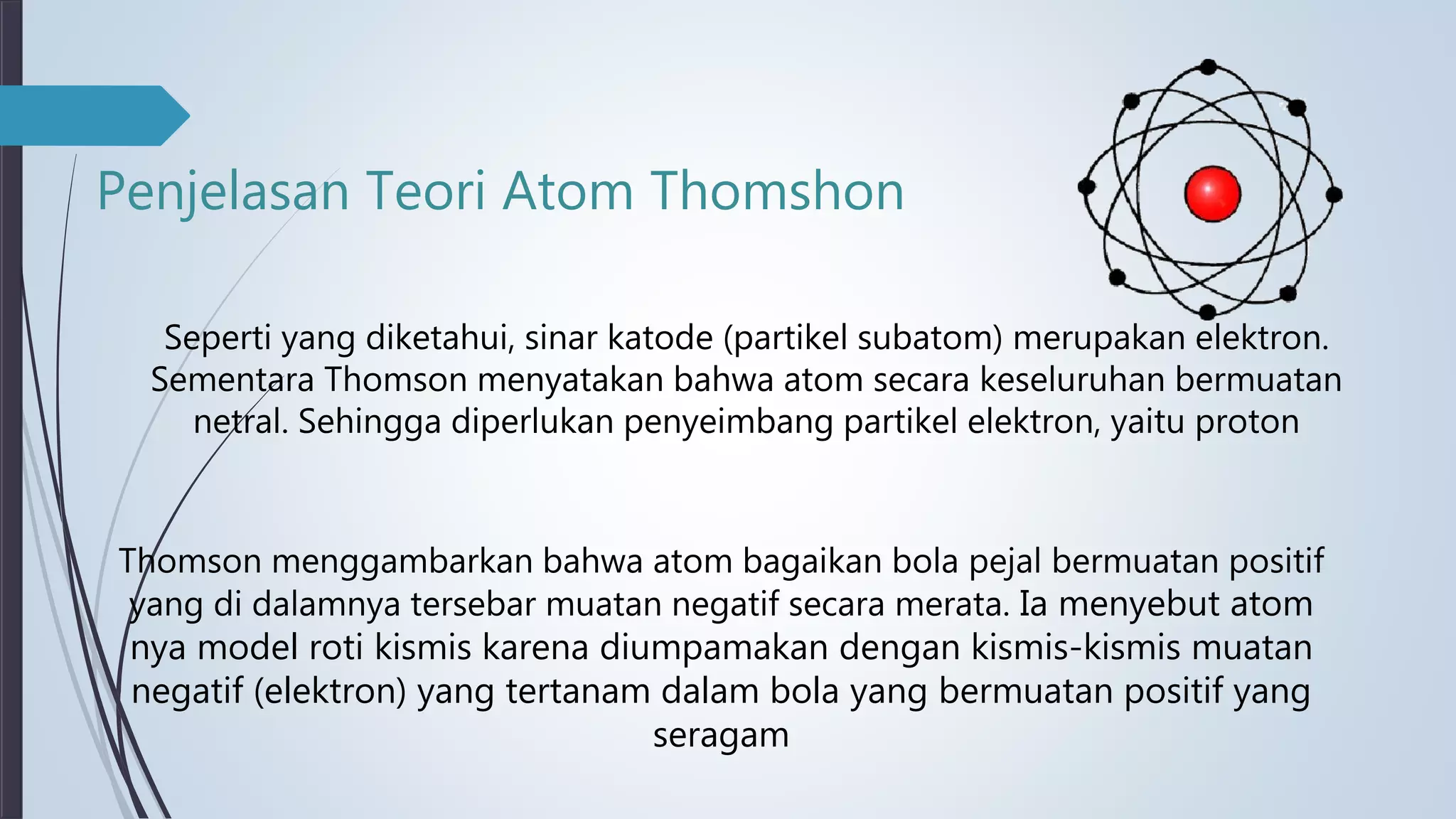 Penjelasan Teori Atom Thomshon

Seperti yang diketahui, sinar katode (partikel subatom) merupakan elektron. Sementara Thomson menyatakan bahwa atom secara keseluruhan bermuatan netral. Sehingga diperlukan penyeimbang partikel elektron, yaitu proton

Thomson menggambarkan bahwa atom bagaikan bola pejal bermuatan positif yang di dalamnya tersebar muatan negatif secara merata. Ia menyebut atom nya model roti kismis karena diumpamakan dengan kismis-kismis muatan negatif (elektron) yang tertanam dalam bola yang bermuatan positif yang seragam